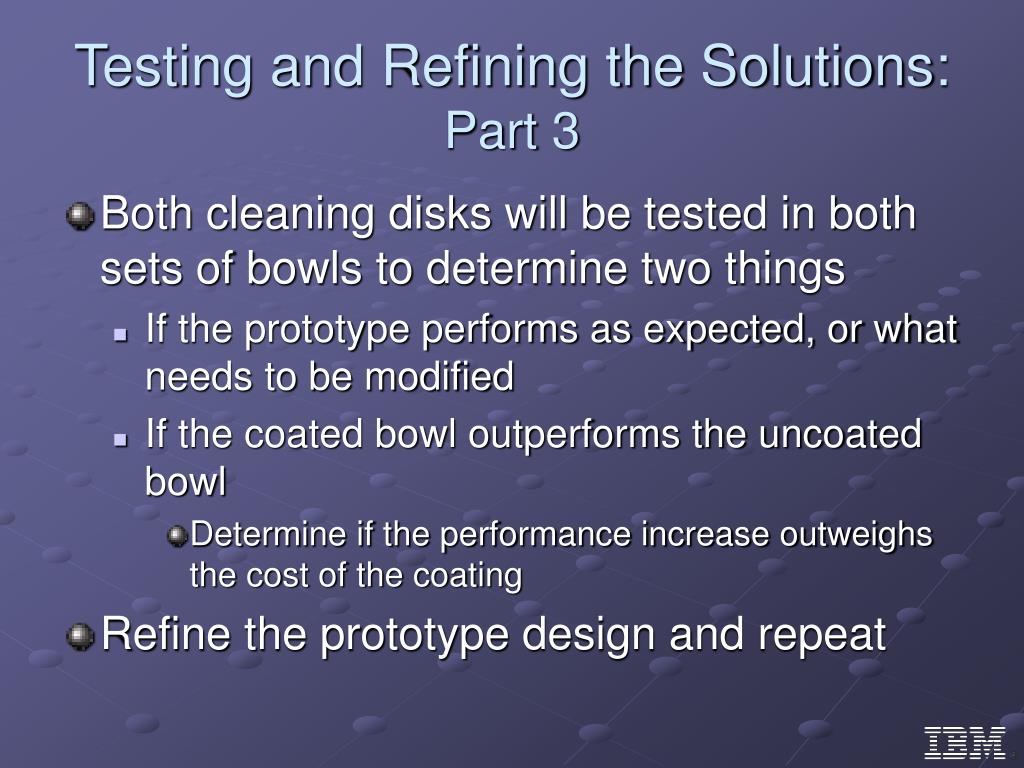 Testing and Refining the Solutions: Part 3

Both cleaning disks will be tested in both sets of bowls to determine two things

If the prototype performs as expected, or what needs to be modified

If the coated bowl outperforms the uncoated bowl

Determine if the performance increase outweighs the cost of the coating

Refine the prototype design and repeat

IBM